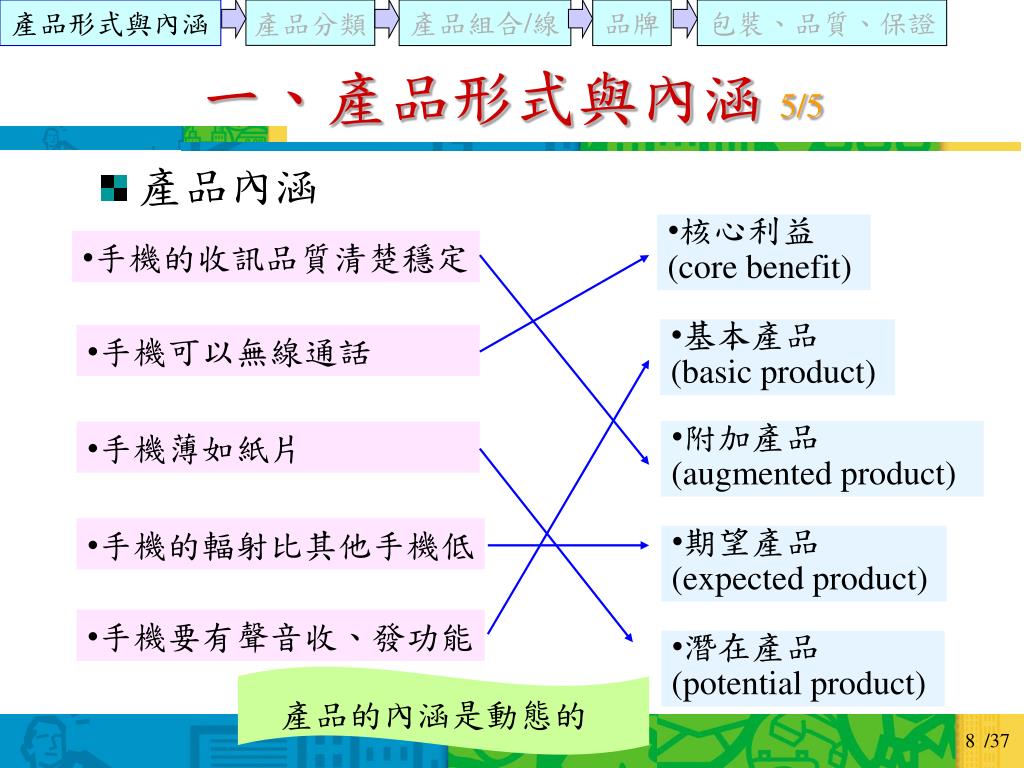 產品形式與內涵 產品分類 產品組合/線 品牌 包裝、品質、保證

一、產品形式與內涵 5/5

產品內涵

•手機的收訊品質清楚穩定

•手機可以無線通話

•手機薄如紙片

•手機的輻射比其他手機低

•手機要有聲音收、發功能

•核心利益 (core benefit)

•基本產品 (basic product)

•附加產品 (augmented product)

•期望產品 (expected product)

•潛在產品 (potential product)

產品的內涵是動態的

8 /37